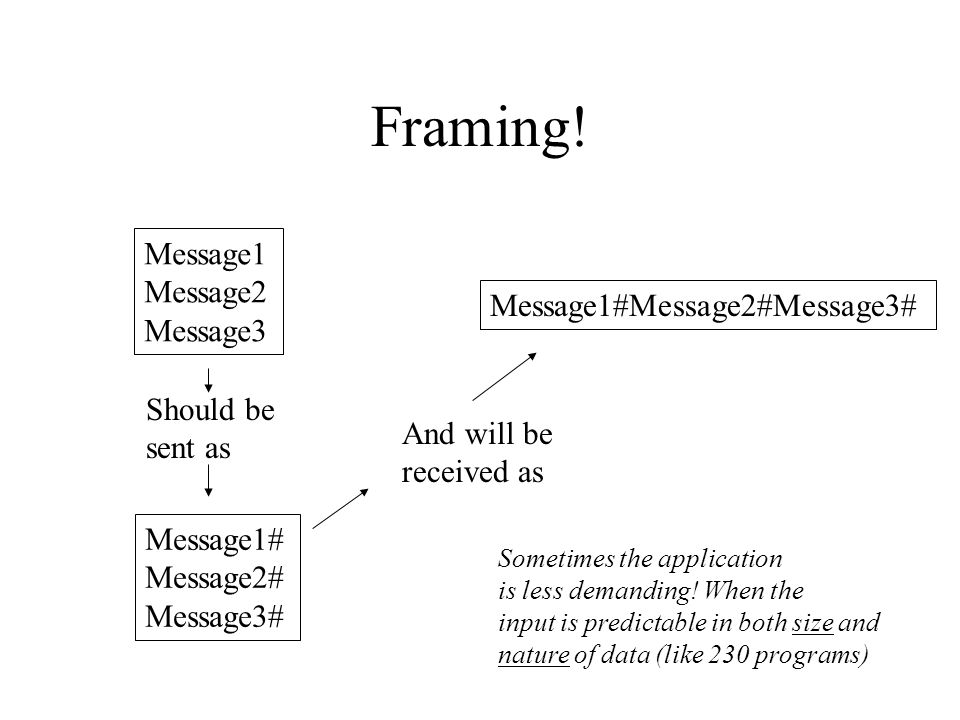 Framing!

Message1
Message2
Message3

Should be sent as

Message1#
Message2#
Message3#

And will be received as

Message1#Message2#Message3#

Sometimes the application is less demanding! When the input is predictable in both size and nature of data (like 230 programs)